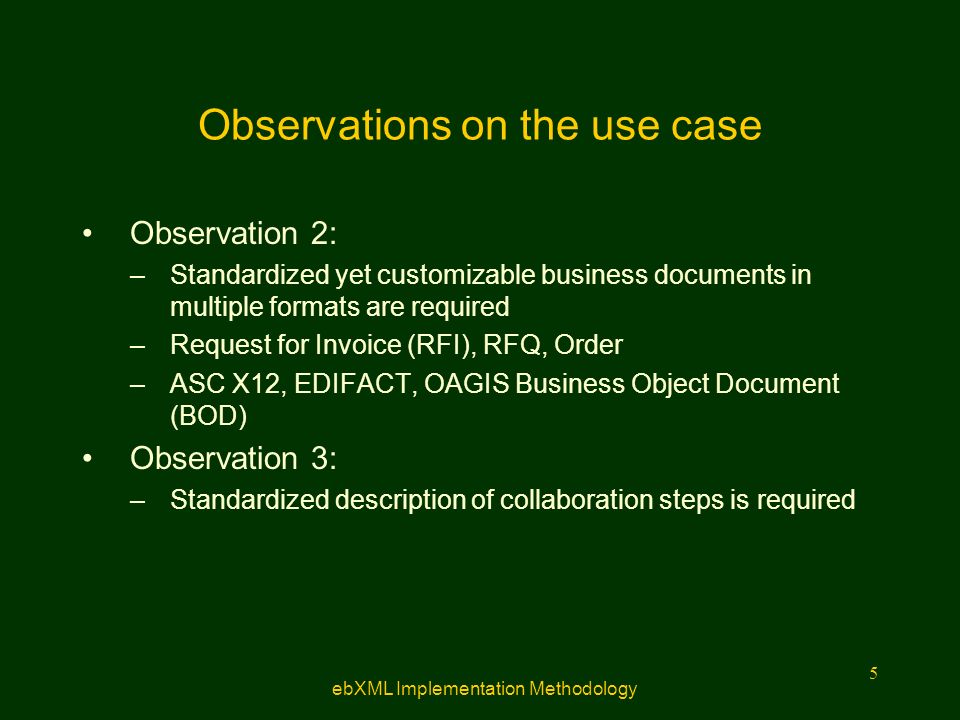 Observations on the use case

• Observation 2:
– Standardized yet customizable business documents in multiple formats are required
– Request for Invoice (RFI), RFQ, Order
– ASC X12, EDIFACT, OAGIS Business Object Document (BOD)
• Observation 3:
– Standardized description of collaboration steps is required

ebXML Implementation Methodology

5